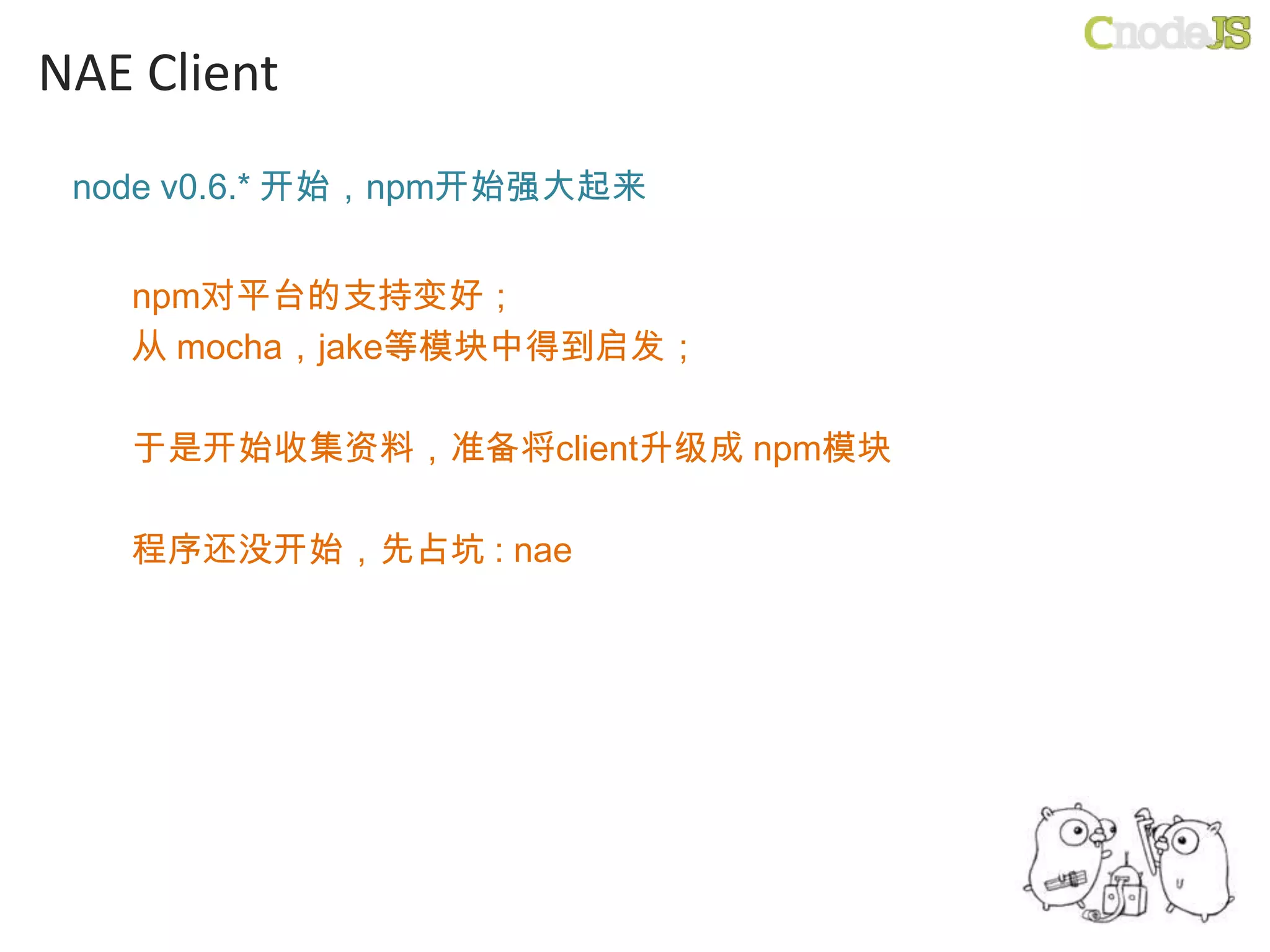 CnodeJS

NAE Client

node v0.6.* 开始，npm开始强大起来

npm对平台的支持变好；
从 mocha，jake等模块中得到启发；

于是开始收集资料，准备将client升级成 npm模块

程序还没开始，先占坑 : nae